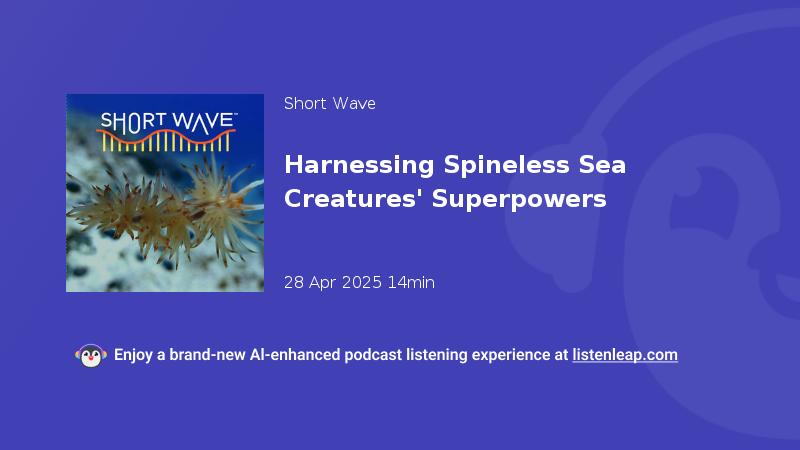 SHORT WAVE™

Short Wave

Harnessing Spineless Sea Creatures' Superpowers

28 Apr 2025 14min

Enjoy a brand-new AI-enhanced podcast listening experience at listenleap.com